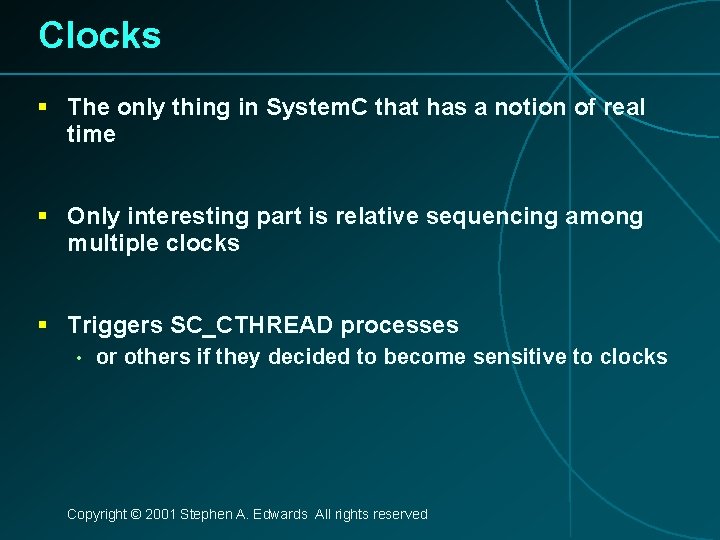 Clocks

▪ The only thing in SystemC that has a notion of real time

▪ Only interesting part is relative sequencing among multiple clocks

▪ Triggers SC_CTHREAD processes
• or others if they decided to become sensitive to clocks

Copyright © 2001 Stephen A. Edwards All rights reserved